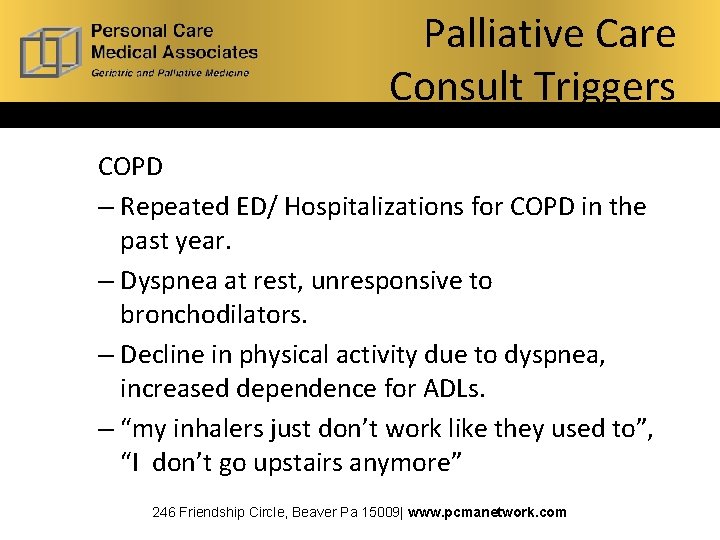 Personal Care
Medical Associates
Geriatric and Palliative Medicine

Palliative Care
Consult Triggers

COPD

– Repeated ED/ Hospitalizations for COPD in the past year.

– Dyspnea at rest, unresponsive to bronchodilators.

– Decline in physical activity due to dyspnea, increased dependence for ADLs.

– “my inhalers just don’t work like they used to”, “I don’t go upstairs anymore”

246 Friendship Circle, Beaver Pa 15009| www.pcmanetwork.com